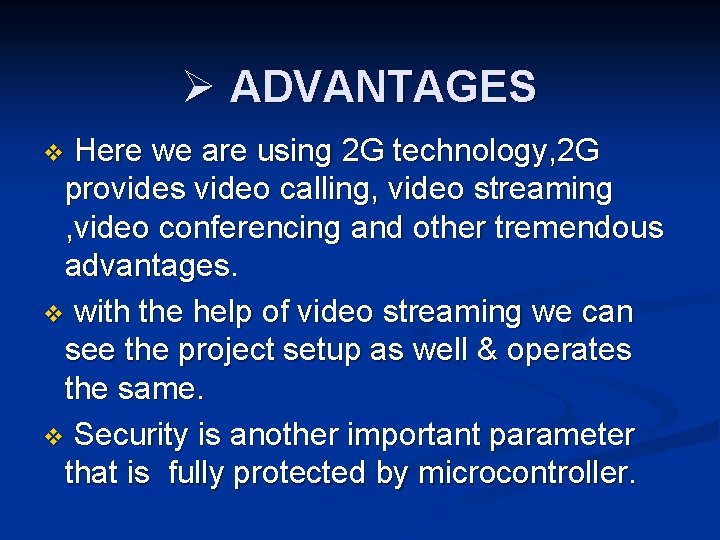 ➢ ADVANTAGES

❖ Here we are using 2G technology,2G provides video calling, video streaming ,video conferencing and other tremendous advantages.

❖ with the help of video streaming we can see the project setup as well & operates the same.

❖ Security is another important parameter that is fully protected by microcontroller.